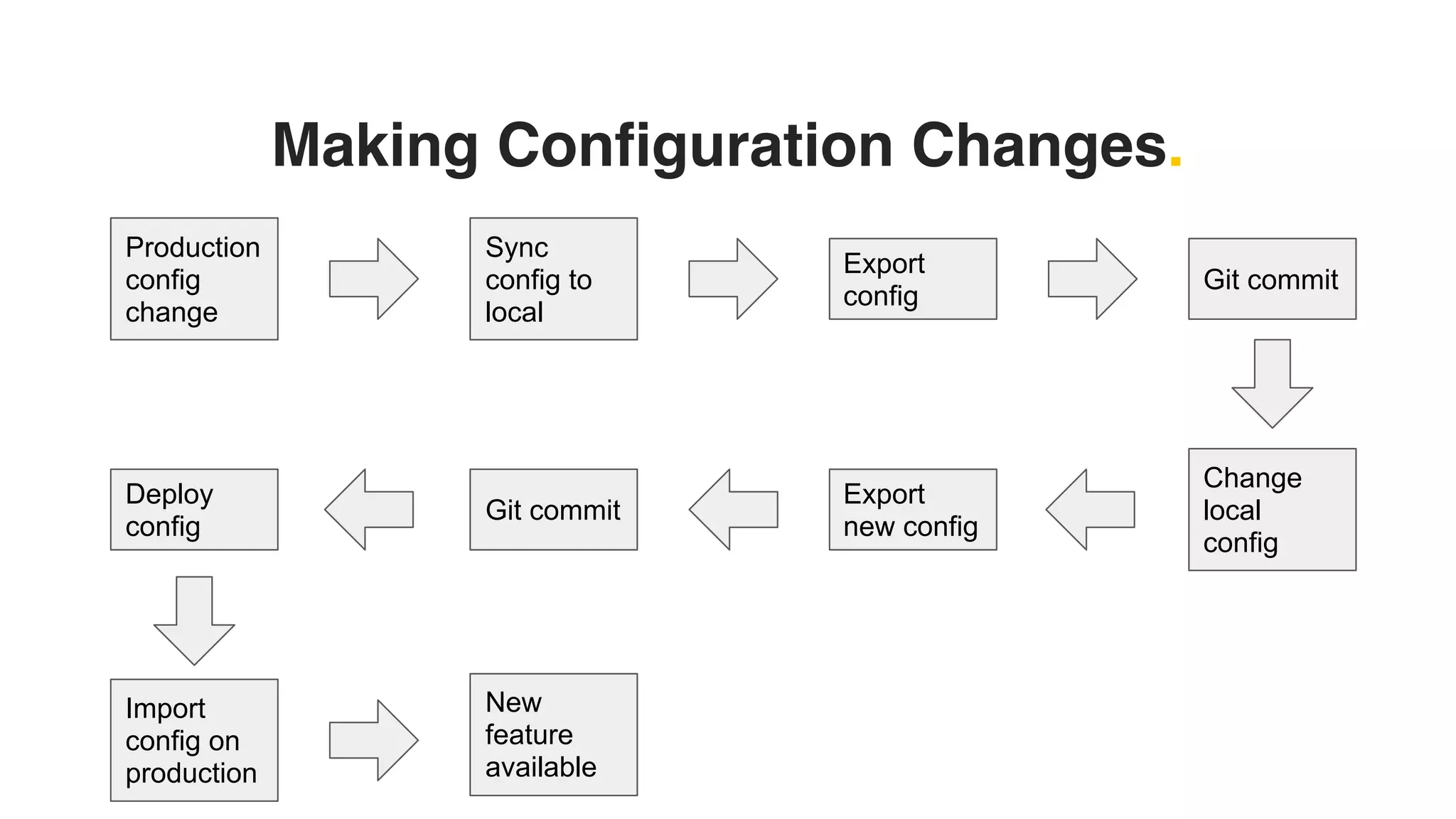 Making Configuration Changes.

Production config change

Sync config to local

Export config

Git commit

Change local config

Export new config

Git commit

Deploy config

Import config on production

New feature available